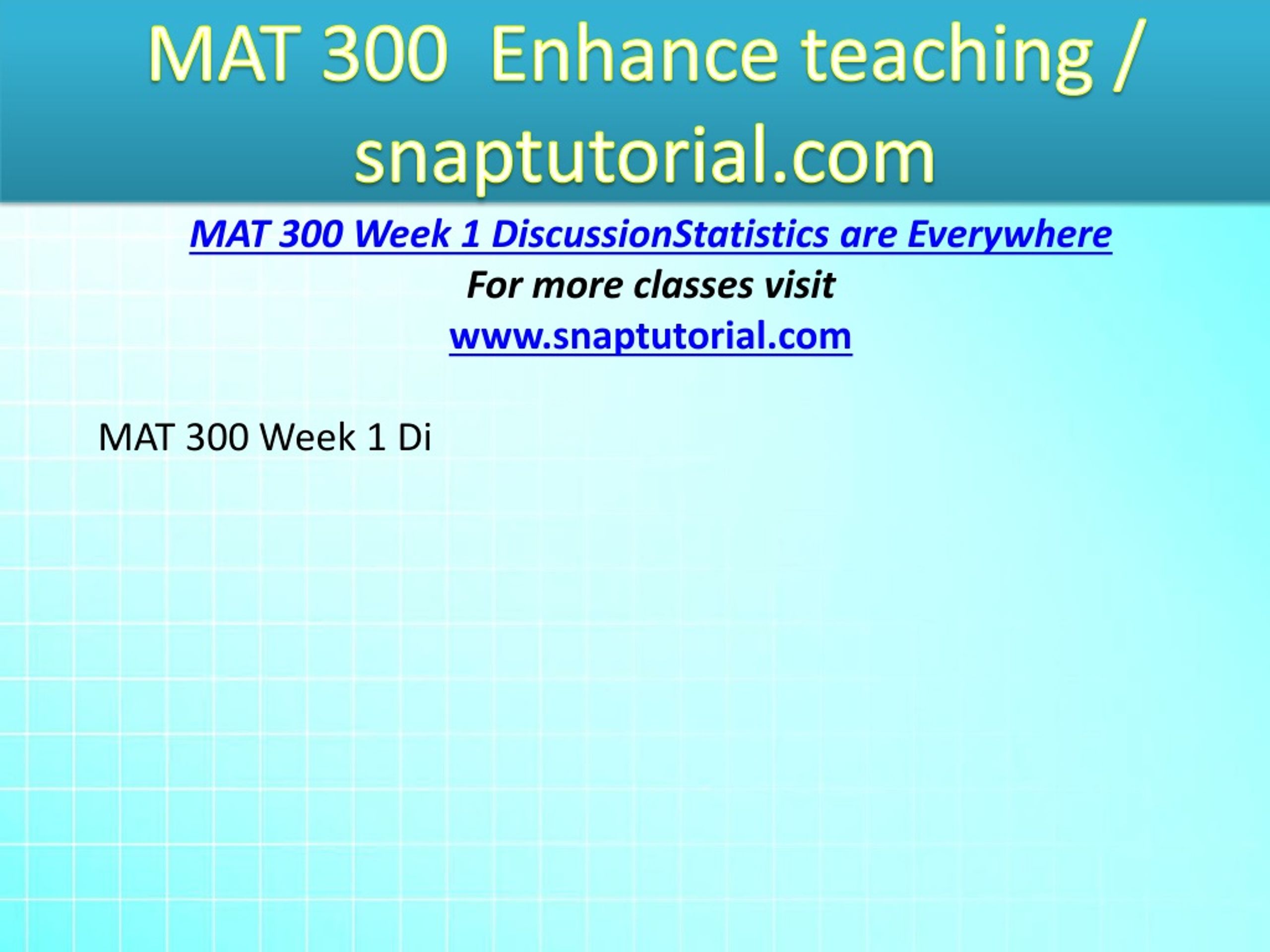 MAT 300 Enhance teaching / snaptutorial.com

MAT 300 Week 1 DiscussionStatistics are Everywhere

For more classes visit

www.snaptutorial.com

MAT 300 Week 1 Di